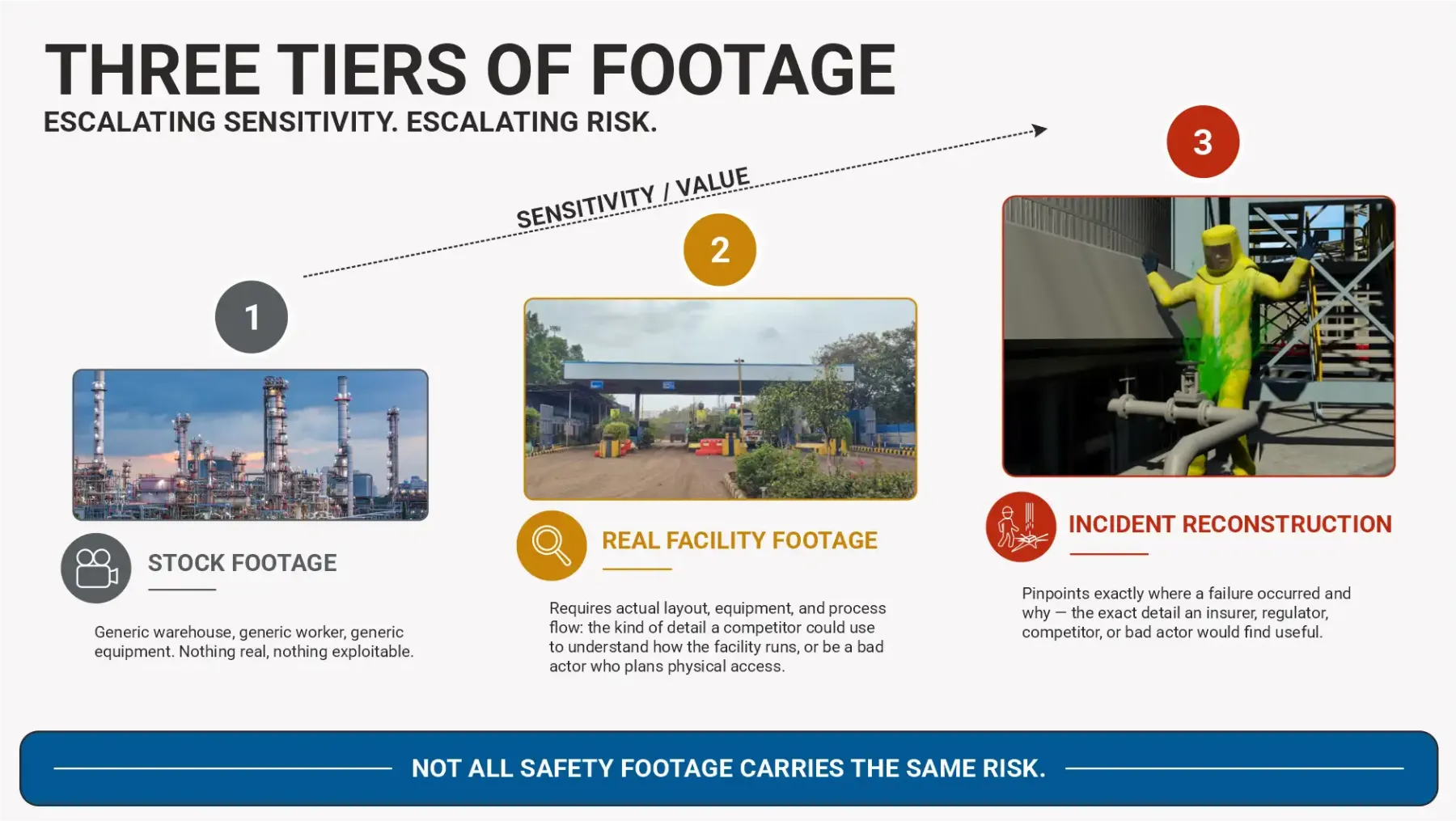 THREE TIERS OF FOOTAGE

ESCALATING SENSITIVITY. ESCALATING RISK.

SENSITIVITY / VALUE

1

STOCK FOOTAGE

Generic warehouse, generic worker, generic equipment. Nothing real, nothing exploitable.

2

REAL FACILITY FOOTAGE

Requires actual layout, equipment, and process flow: the kind of detail a competitor could use to understand how the facility runs, or be a bad actor who plans physical access.

3

INCIDENT RECONSTRUCTION

Pinpoints exactly where a failure occurred and why — the exact detail an insurer, regulator, competitor, or bad actor would find useful.

NOT ALL SAFETY FOOTAGE CARRIES THE SAME RISK.